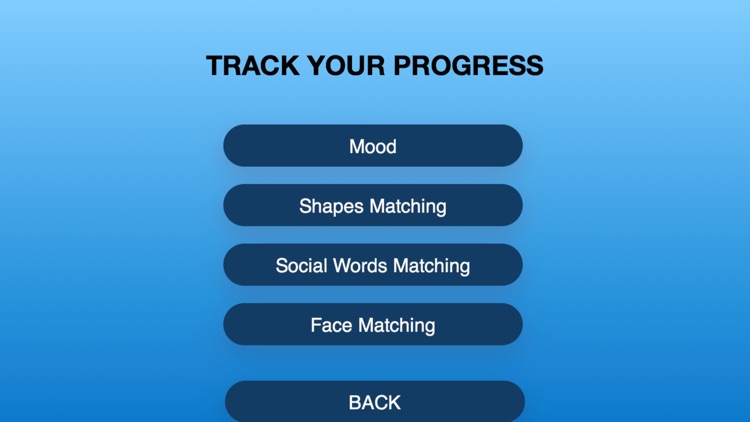 TRACK YOUR PROGRESS

Mood

Shapes Matching

Social Words Matching

Face Matching

BACK